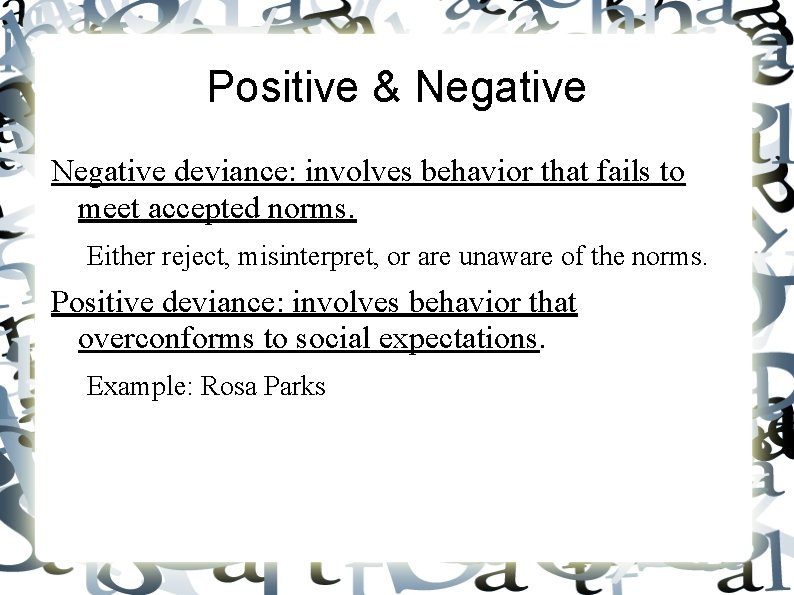 Positive & Negative

Negative deviance: involves behavior that fails to meet accepted norms.

Either reject, misinterpret, or are unaware of the norms.

Positive deviance: involves behavior that overconforms to social expectations.

Example: Rosa Parks